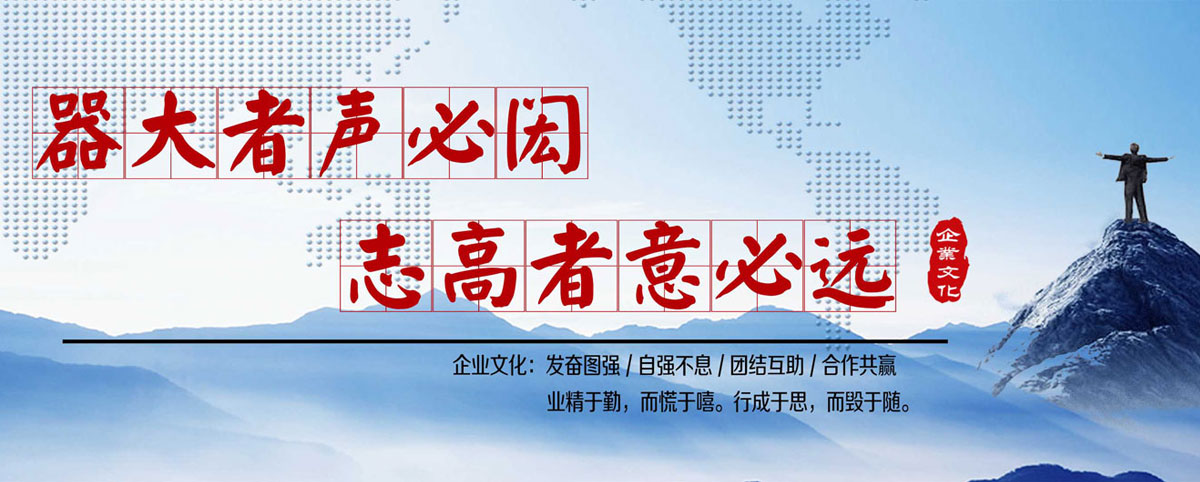 器大者声必闳

志高者意必远

企業文化

企业文化：发奋图强 / 自强不息 / 团结互助 / 合作共赢
业精于勤，而慌于嘻。行成于思，而毁于随。